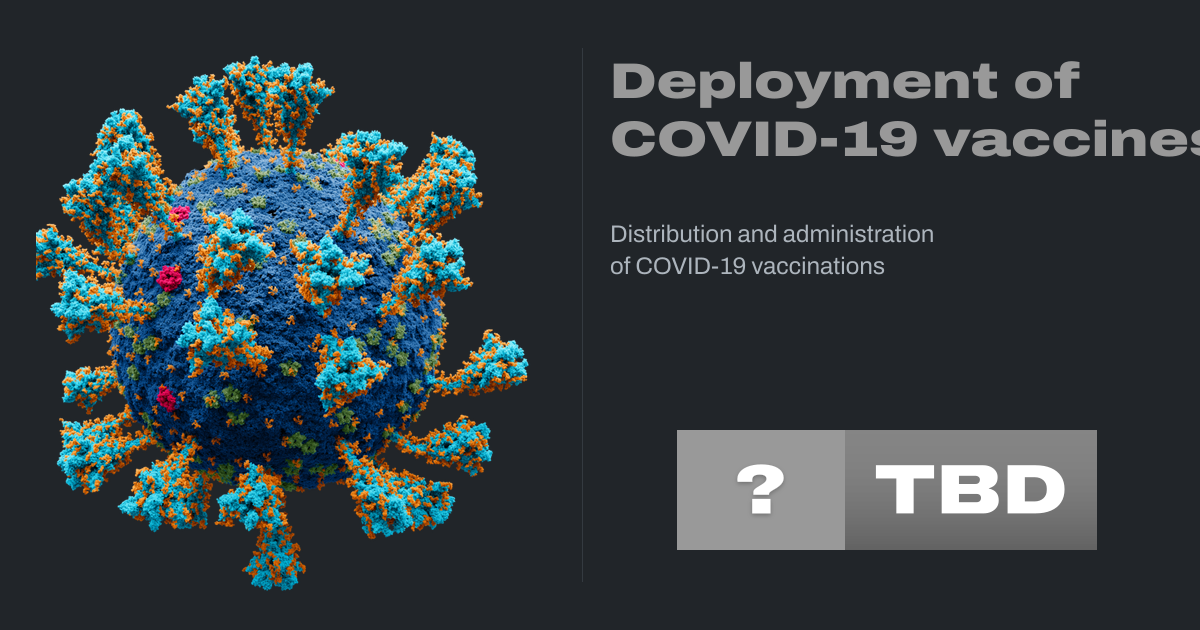 Deployment of
COVID-19 vaccines

Distribution and administration of COVID-19 vaccinations

?

TBD